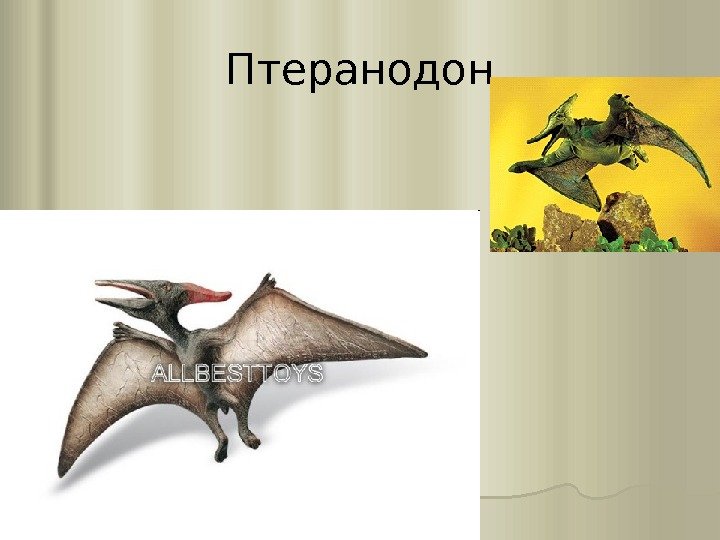 Птеранодон

ALLBESTTOYS